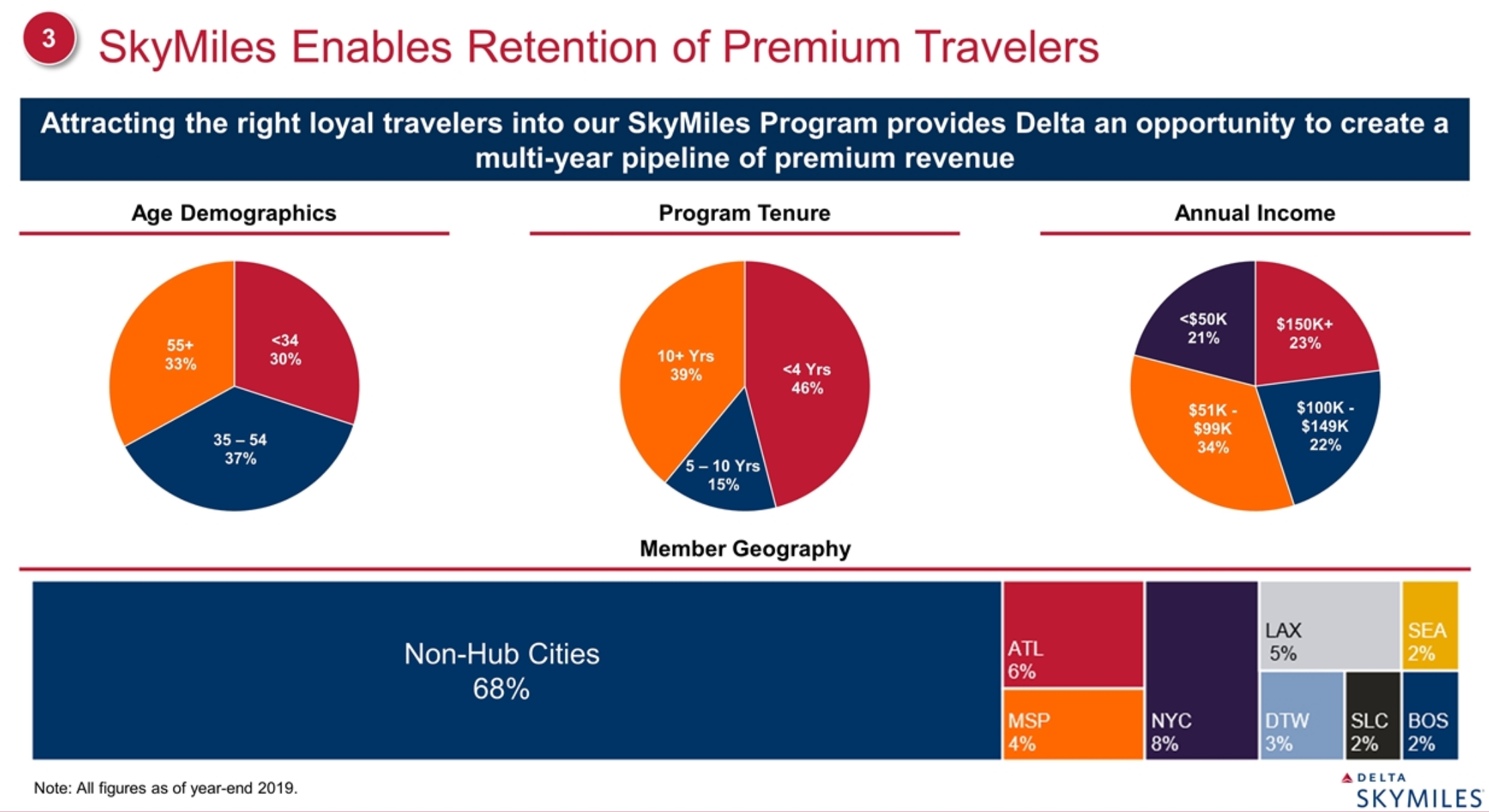 3 SkyMiles Enables Retention of Premium Travelers

Attracting the right loyal travelers into our SkyMiles Program provides Delta an opportunity to create a multi-year pipeline of premium revenue

Age Demographics

55+ 33%

<34 30%

35 – 54 37%

Program Tenure

10+ Yrs 39%

<4 Yrs 46%

5 – 10 Yrs 15%

Annual Income

<$50K 21%

$150K+ 23%

$51K - $99K 34%

$100K - $149K 22%

Member Geography

Non-Hub Cities 68%

ATL 6%

MSP 4%

NYC 8%

LAX 5%

SEA 2%

DTW 3%

SLC 2%

BOS 2%

Note: All figures as of year-end 2019.

DELTA SKYMILES